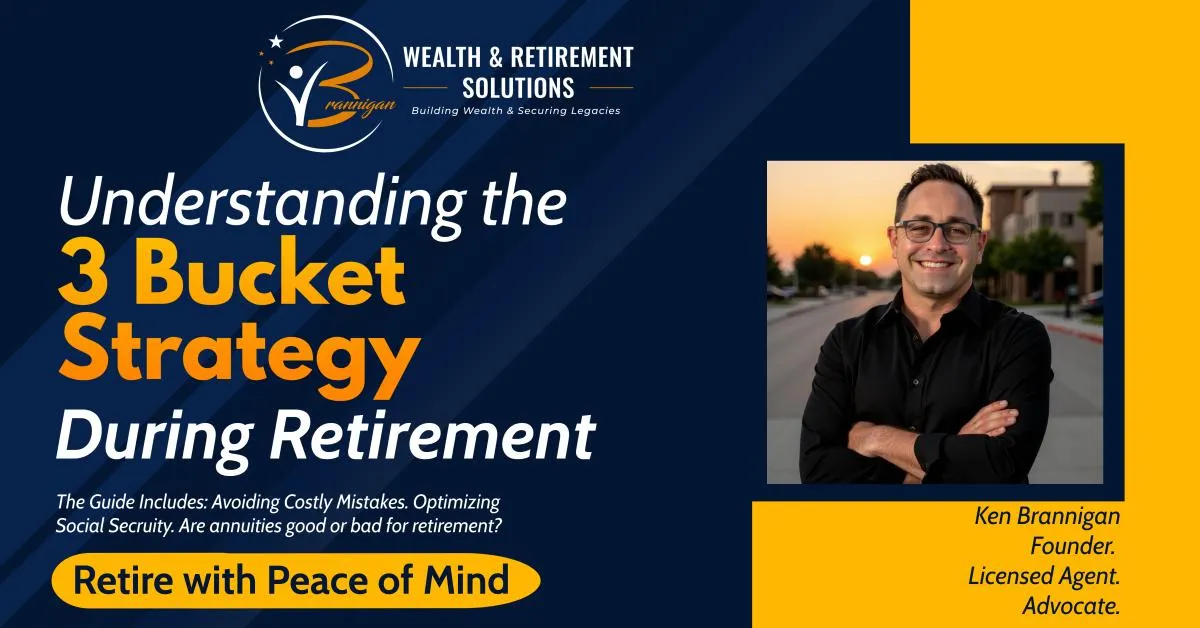 Brannigan

WEALTH & RETIREMENT SOLUTIONS
Building Wealth & Securing Legacies

Understanding the
3 Bucket Strategy
During Retirement

The Guide Includes: Avoiding Costly Mistakes. Optimizing Social Secruity. Are annuities good or bad for retirement?

Retire with Peace of Mind

Ken Brannigan
Founder.
Licensed Agent.
Advocate.